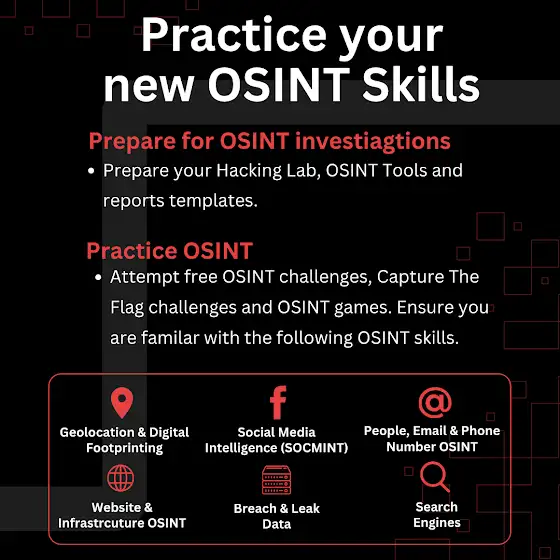 Practice your new OSINT Skills

Prepare for OSINT investiagtions

• Prepare your Hacking Lab, OSINT Tools and reports templates.

Practice OSINT

• Attempt free OSINT challenges, Capture The Flag challenges and OSINT games. Ensure you are familar with the following OSINT skills.

Geolocation & Digital Footprinting

Social Media Intelligence (SOCMINT)

People, Email & Phone Number OSINT

Website & Infrastrcuture OSINT

Breach & Leak Data

Search Engines